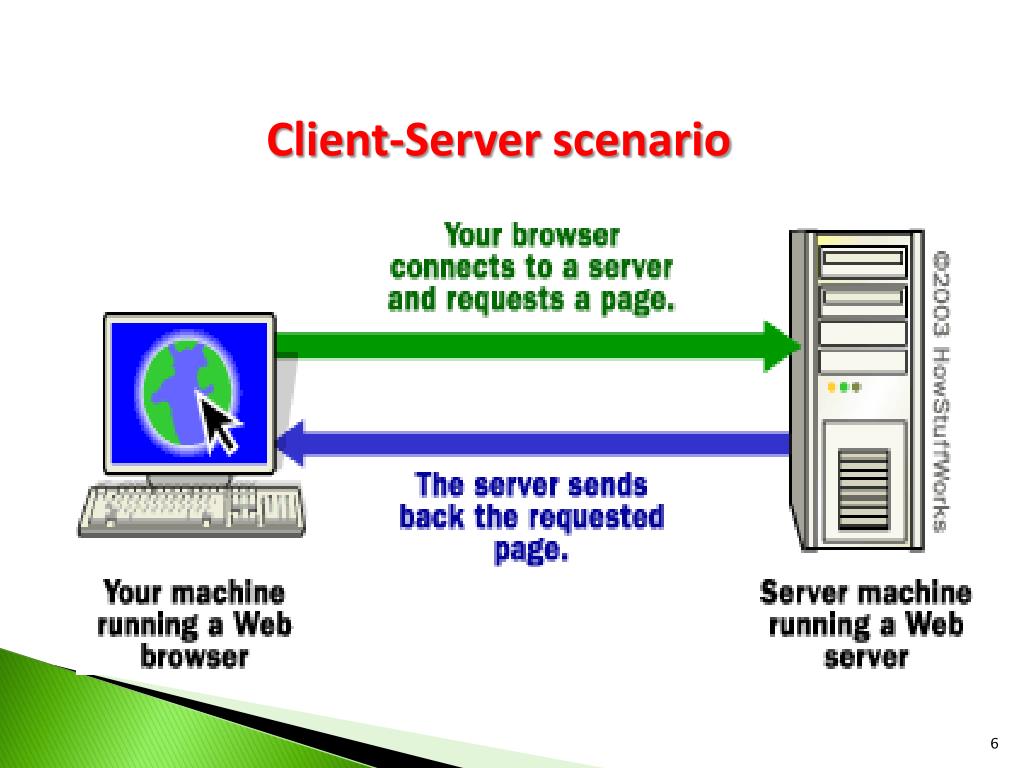 Client-Server scenario

Your browser connects to a server and requests a page.

©2003 HowStuffWorks

The server sends back the requested page.

Your machine running a Web browser

Server machine running a Web server

6